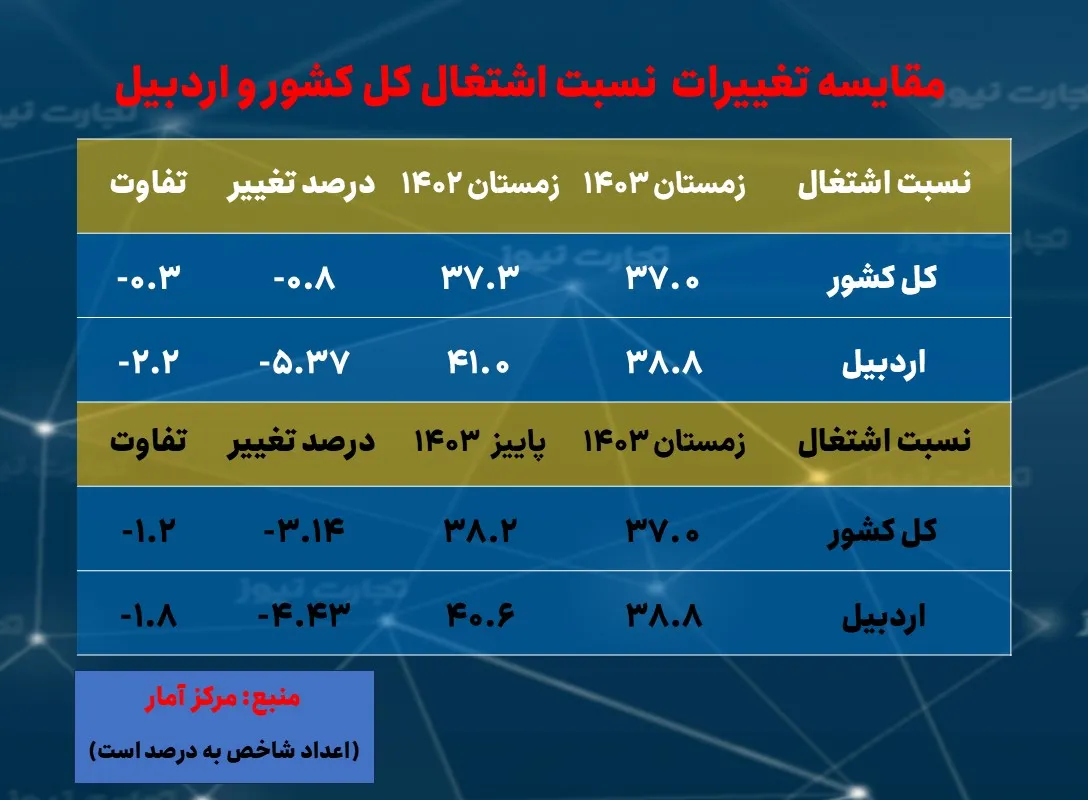 مقایسه تغییرات نسبت اشتغال کل کشور و اردبیل

| نسبت اشتغال | زمستان ۱۴۰۳ | زمستان ۱۴۰۲ | درصد تغییر | تفاوت |
|---|---|---|---|---|
| کل کشور | ۳۷.۰ | ۳۷.۳ | -۰.۸ | -۰.۳ |
| اردبیل | ۳۸.۸ | ۴۱.۰ | -۵.۳۷ | -۲.۲ |
| نسبت اشتغال | زمستان ۱۴۰۳ | پاییز ۱۴۰۳ | درصد تغییر | تفاوت |
| کل کشور | ۳۷.۰ | ۳۸.۲ | -۳.۱۴ | -۱.۲ |
| اردبیل | ۳۸.۸ | ۴۰.۶ | -۴.۴۳ | -۱.۸ |

منبع: مرکز آمار
(اعداد شاخص به درصد است)

تجارت نیوز